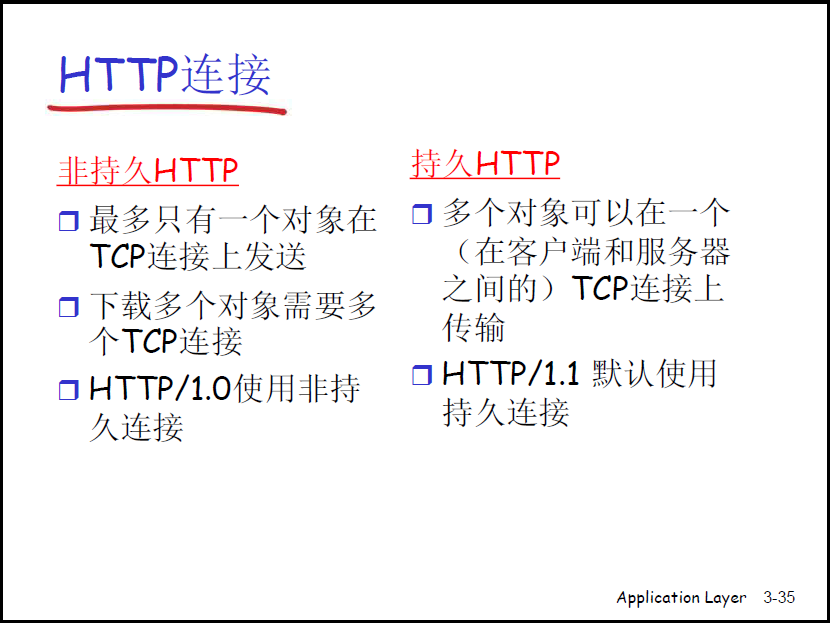 HTTP连接

非持久HTTP

❒ 最多只有一个对象在TCP连接上发送

❒ 下载多个对象需要多个TCP连接

❒ HTTP/1.0使用非持久连接

持久HTTP

❒ 多个对象可以在一个（在客户端和服务器之间的）TCP连接上传输

❒ HTTP/1.1 默认使用持久连接

Application Layer 3-35